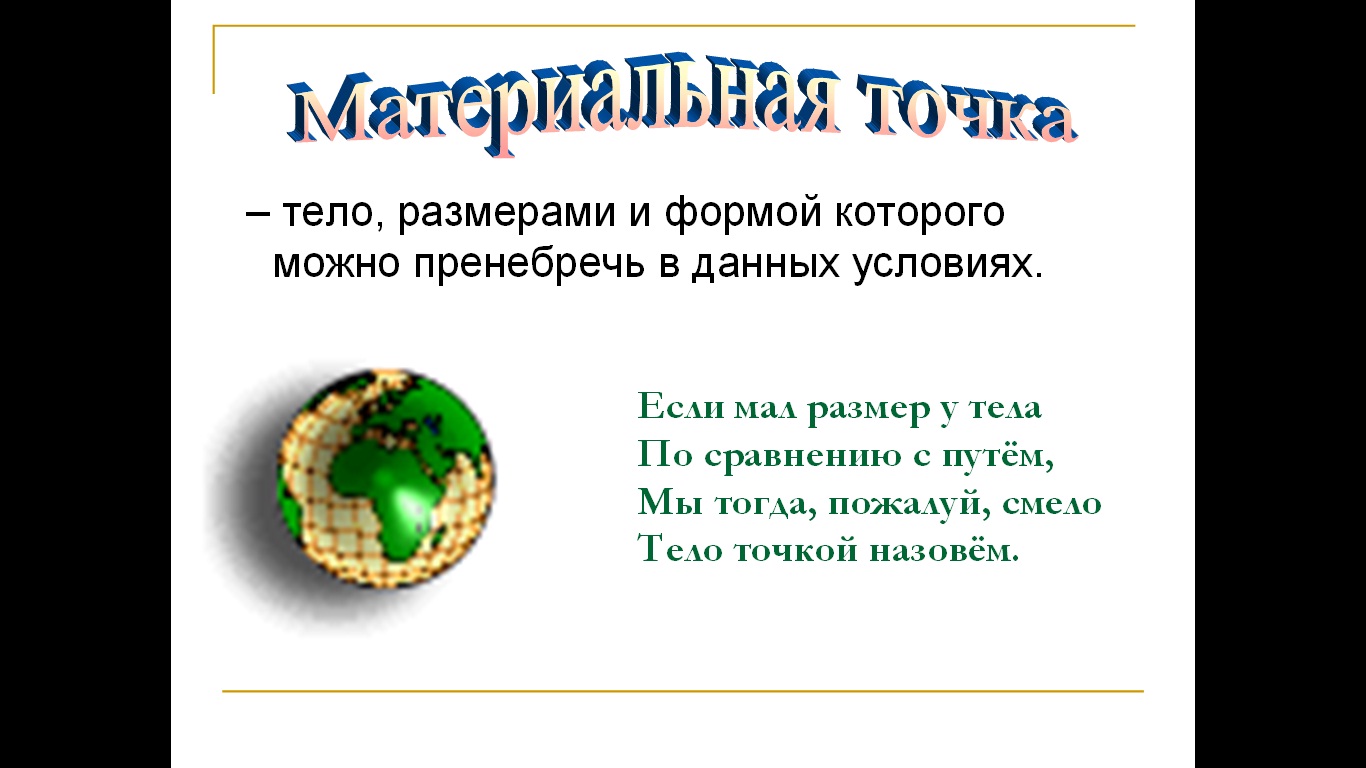 Материальная точка

– тело, размерами и формой которого можно пренебречь в данных условиях.

Если мал размер у тела
По сравнению с путём,
Мы тогда, пожалуй, смело
Тело точкой назовём.